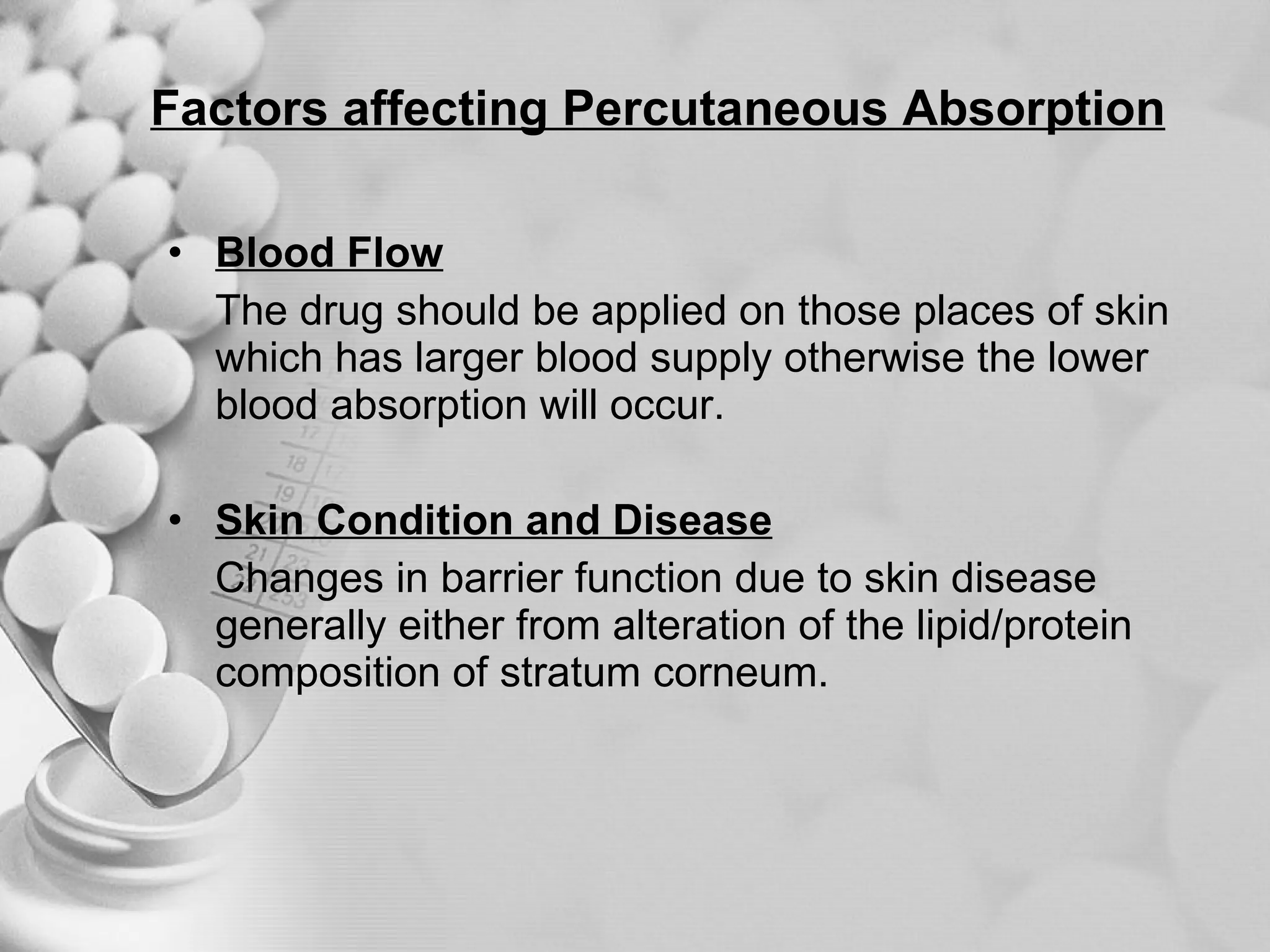 Factors affecting Percutaneous Absorption

• Blood Flow

The drug should be applied on those places of skin which has larger blood supply otherwise the lower blood absorption will occur.

• Skin Condition and Disease

Changes in barrier function due to skin disease generally either from alteration of the lipid/protein composition of stratum corneum.